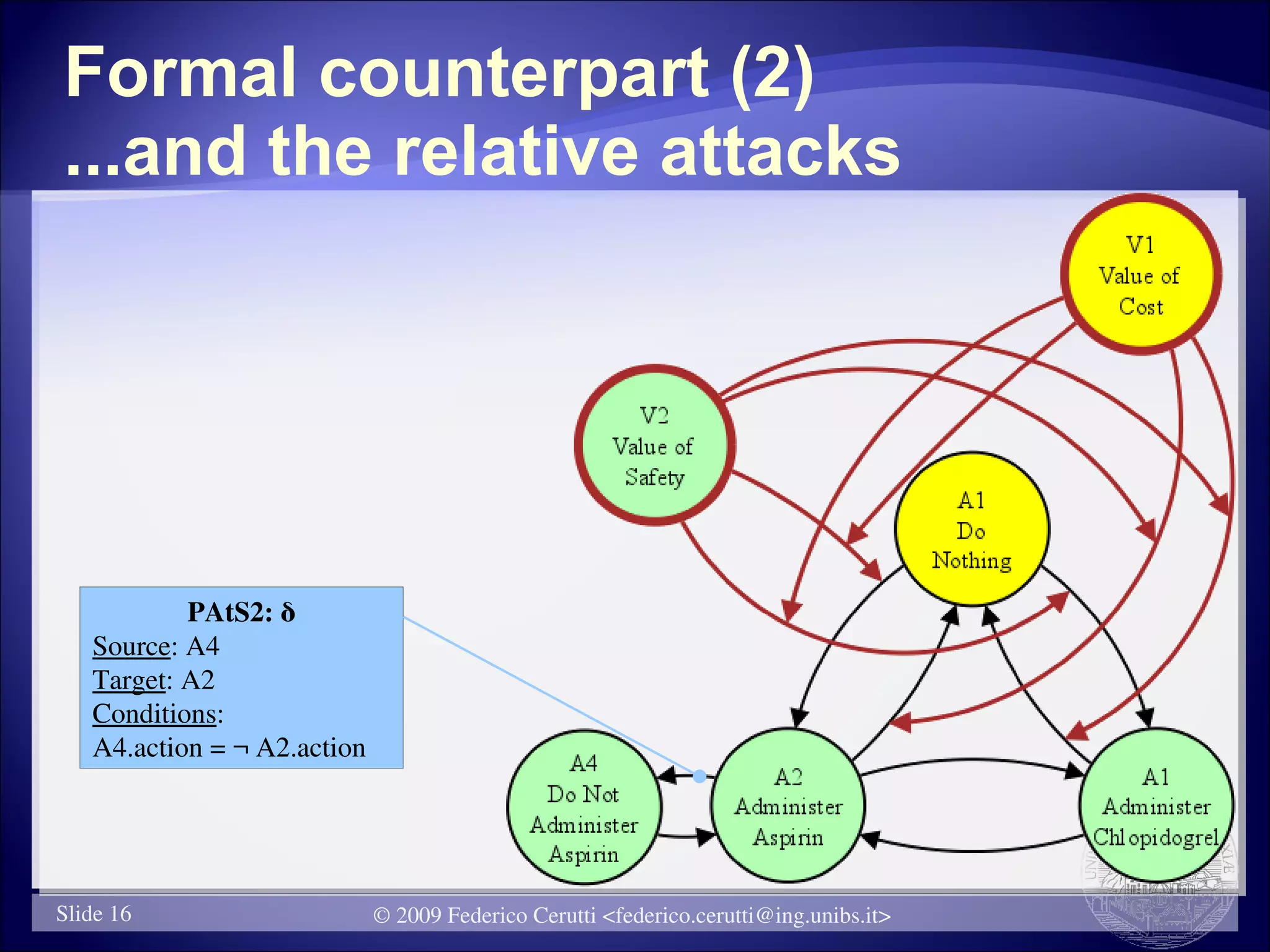 Formal counterpart (2)
...and the relative attacks

V1
Value of
Cost

V2
Value of
Safety

A1
Do
Nothing

PAtS2: δ
Source: A4
Target: A2
Conditions:
A4.action = ¬ A2.action

A4
Do Not
Administer
Aspirin

A2
Administer
Aspirin

A1
Administer
Chlopidogrel

Slide 16

© 2009 Federico Cerutti <federico.cerutti@ing.unibs.it>